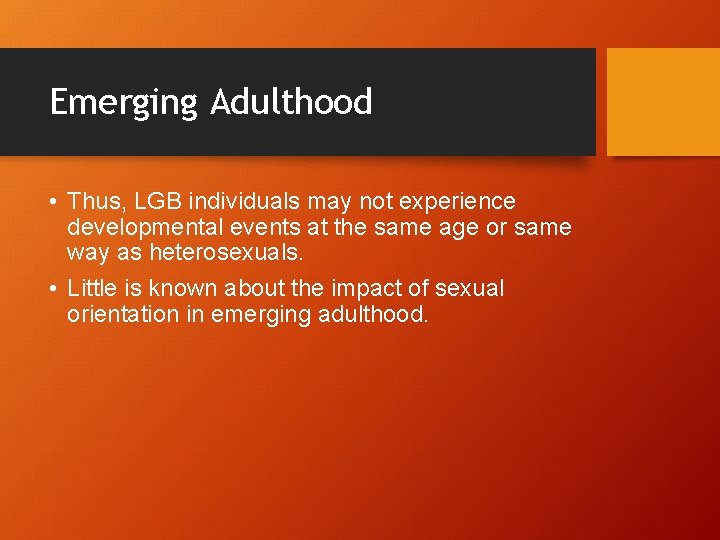 Emerging Adulthood

• Thus, LGB individuals may not experience developmental events at the same age or same way as heterosexuals.

• Little is known about the impact of sexual orientation in emerging adulthood.